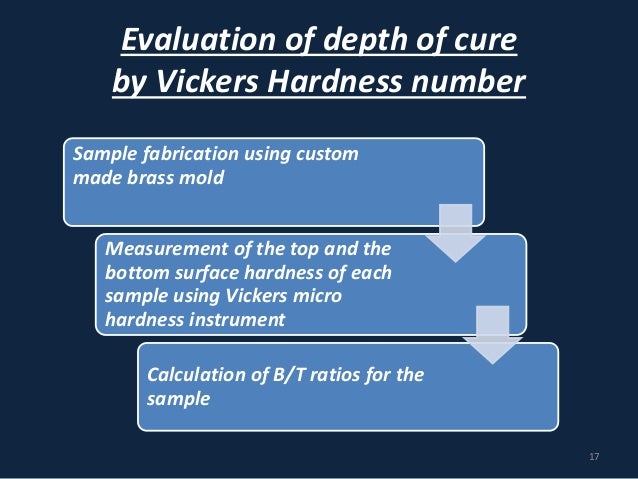 Evaluation of depth of cure by Vickers Hardness number

Sample fabrication using custom made brass mold

Measurement of the top and the bottom surface hardness of each sample using Vickers micro hardness instrument

Calculation of B/T ratios for the sample

17